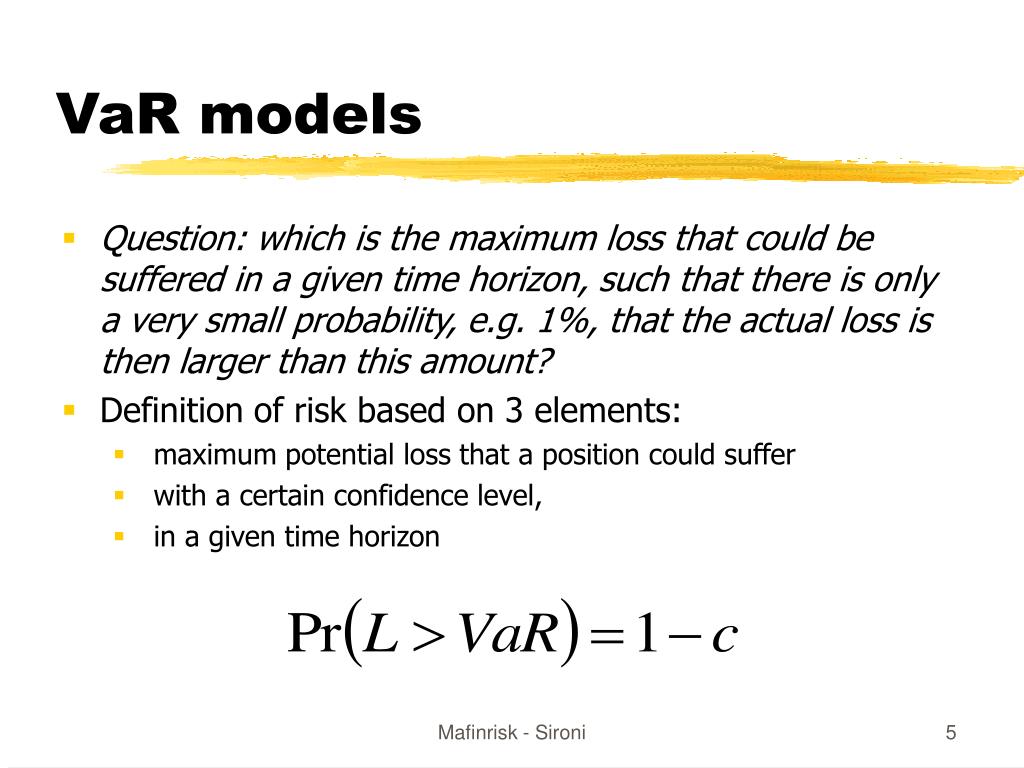 VaR models

- Question: which is the maximum loss that could be suffered in a given time horizon, such that there is only a very small probability, e.g. 1%, that the actual loss is then larger than this amount?
- Definition of risk based on 3 elements:
  - maximum potential loss that a position could suffer
  - with a certain confidence level,
  - in a given time horizon

$\Pr(L > VaR) = 1 - c$

Mafinrisk - Sironi

5